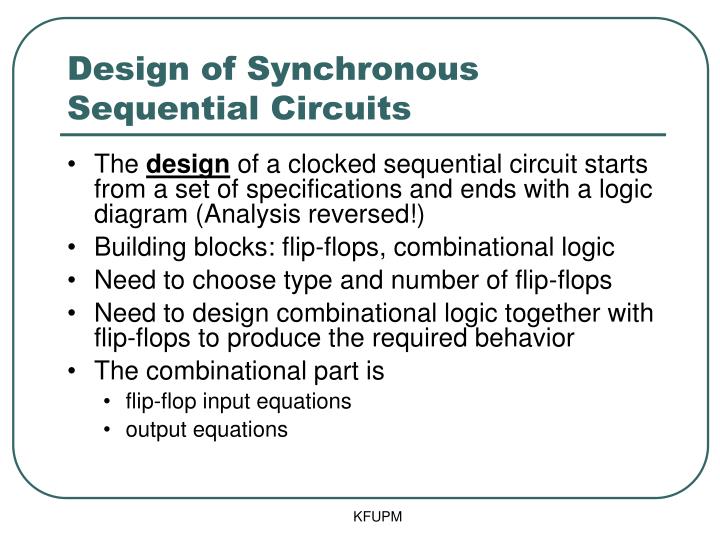 Design of Synchronous Sequential Circuits

• The design of a clocked sequential circuit starts from a set of specifications and ends with a logic diagram (Analysis reversed!)
• Building blocks: flip-flops, combinational logic
• Need to choose type and number of flip-flops
• Need to design combinational logic together with flip-flops to produce the required behavior
• The combinational part is
  • flip-flop input equations
  • output equations

KFUPM